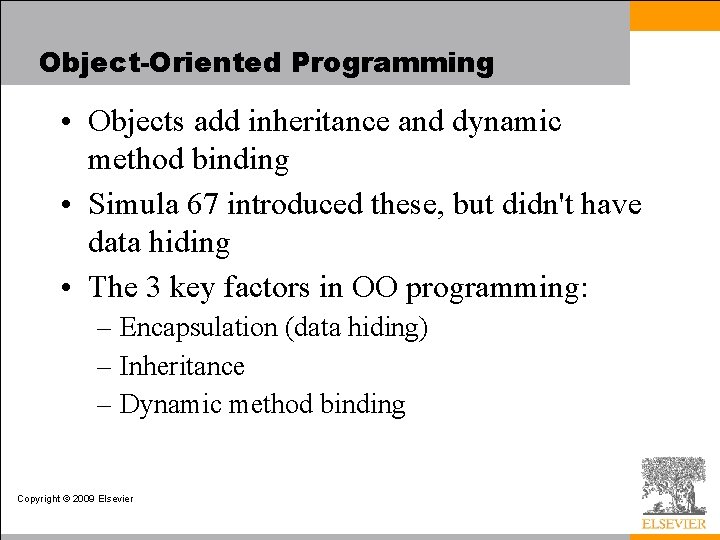 Object-Oriented Programming

• Objects add inheritance and dynamic method binding

• Simula 67 introduced these, but didn't have data hiding

• The 3 key factors in OO programming:

– Encapsulation (data hiding)

– Inheritance

– Dynamic method binding

Copyright © 2009 Elsevier

ELSEVIER